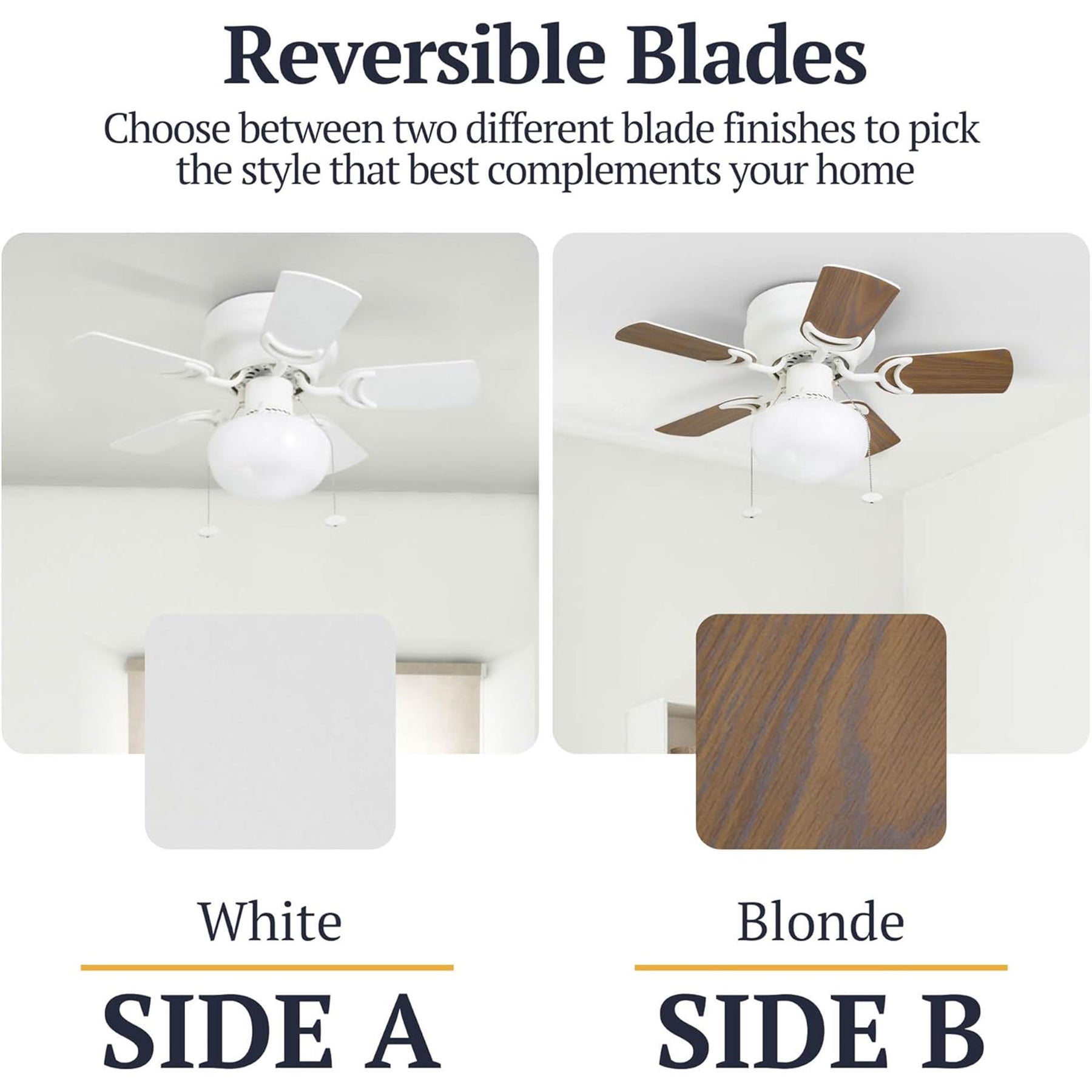 Reversible Blades

Choose between two different blade finishes to pick the style that best complements your home

White

SIDE A

Blonde

SIDE B